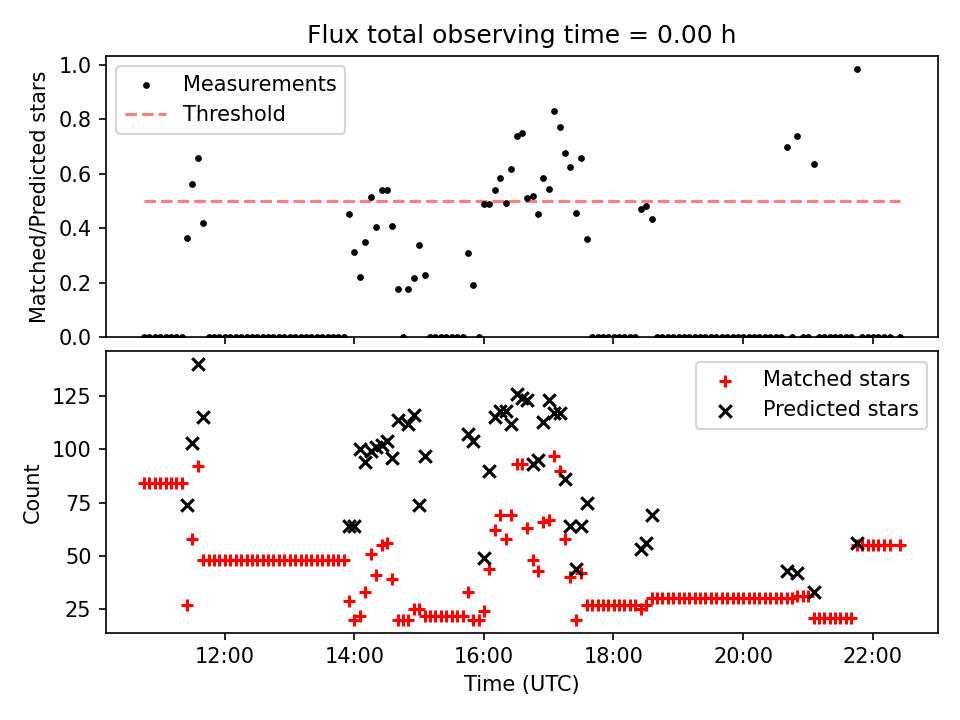 Flux total observing time = 0.00 h

Measurements
Threshold

Matched/Predicted stars

1.0
0.8
0.6
0.4
0.2
0.0

Matched stars
Predicted stars

Count

125
100
75
50
25

12:00
14:00
16:00
18:00
20:00
22:00

Time (UTC)